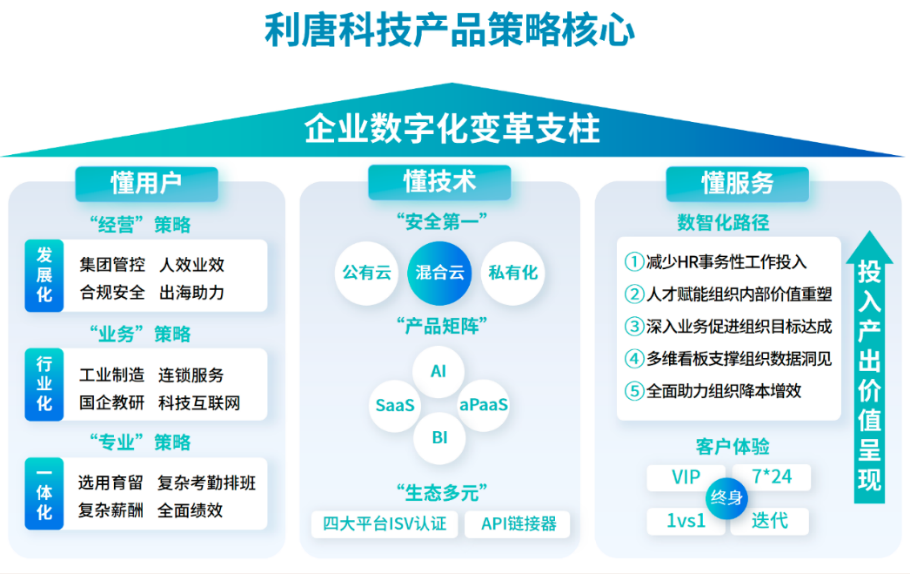 利唐科技产品策略核心

企业数字化变革支柱

懂用户

“经营”策略

发展化

集团管控 人效业效
合规安全 出海助力

“业务”策略

行业化

工业制造 连锁服务
国企教研 科技互联网

“专业”策略

一体化

选用育留 复杂考勤排班
复杂薪酬 全面绩效

懂技术

“安全第一”

公有云 混合云 私有化

“产品矩阵”

AI
SaaS aPaaS
BI

“生态多元”

四大平台ISV认证 API链接器

懂服务

数智化路径

①减少HR事务性工作投入
②人才赋能组织内部价值重塑
③深入业务促进组织目标达成
④多维看板支撑组织数据洞见
⑤全面助力组织降本增效

客户体验

VIP 7*24
终身
1vs1 迭代

投入产出价值呈现